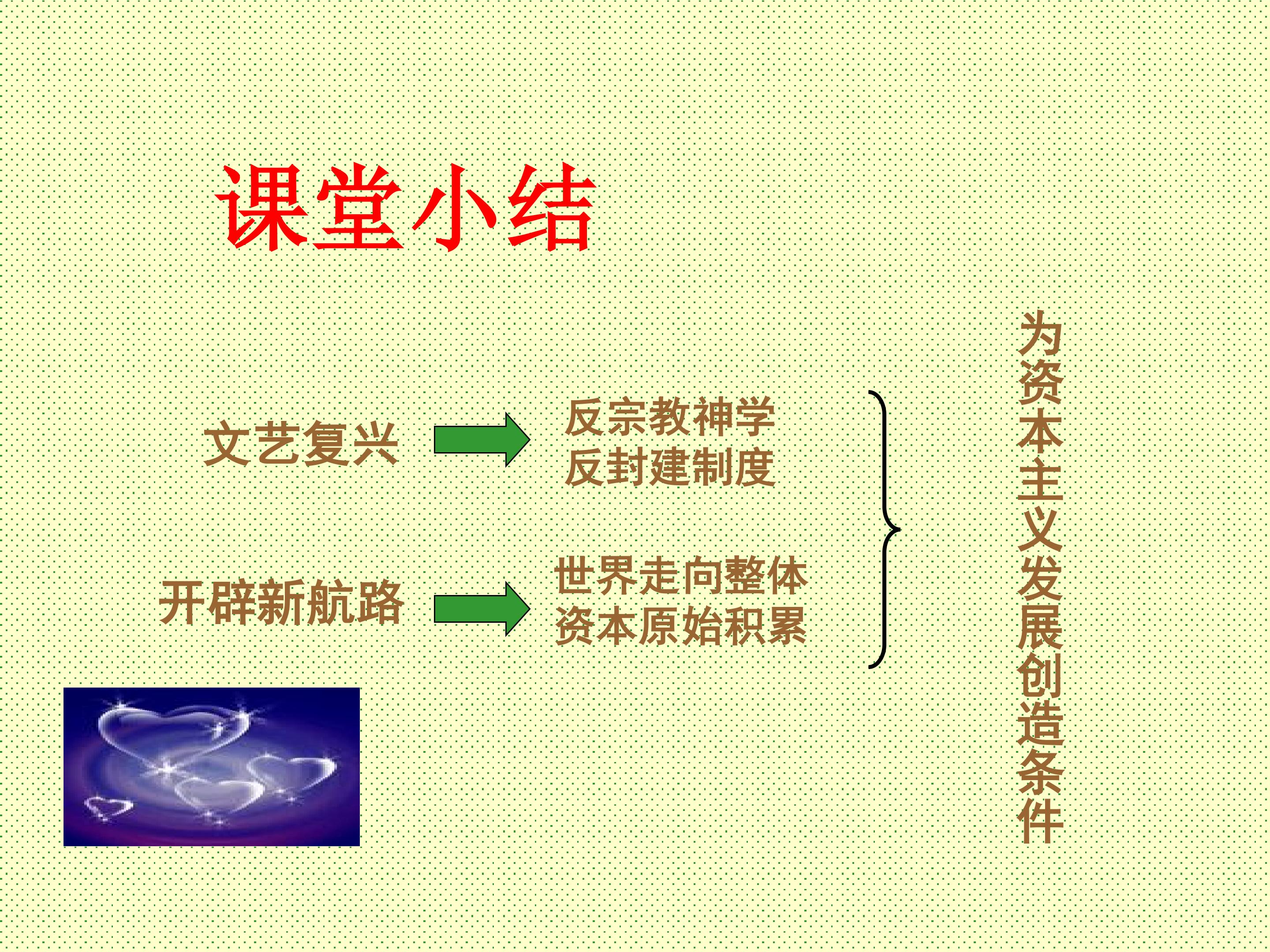 课堂小结

文艺复兴

反宗教神学
反封建制度

开辟新航路

世界走向整体
资本原始积累

为资本主义发展创造条件